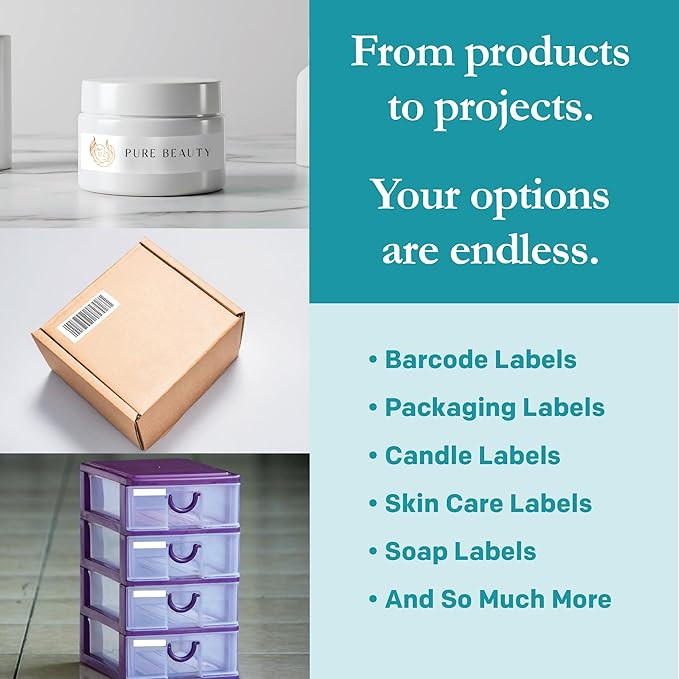 PURE BEAUTY

From products to projects.

Your options are endless.

• Barcode Labels
• Packaging Labels
• Candle Labels
• Skin Care Labels
• Soap Labels
• And So Much More